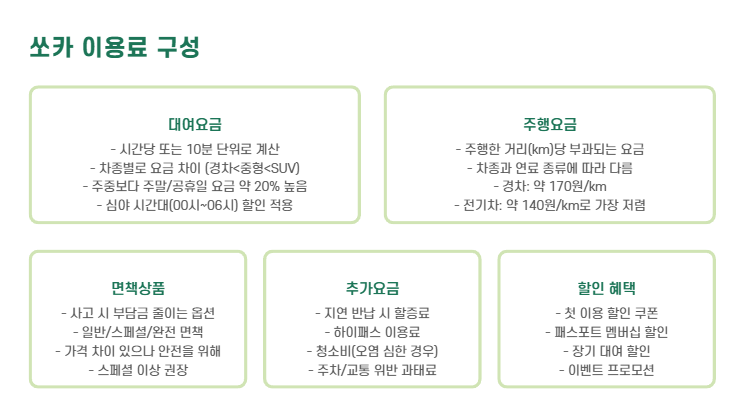 쏘카 이용료 구성

대여요금
- 시간당 또는 10분 단위로 계산
- 차종별로 요금 차이 (경차<중형<SUV)
- 주중보다 주말/공휴일 요금 약 20% 높음
- 심야 시간대(00시~06시) 할인 적용

주행요금
- 주행한 거리(km)당 부과되는 요금
- 차종과 연료 종류에 따라 다름
- 경차: 약 170원/km
- 전기차: 약 140원/km로 가장 저렴

면책상품
- 사고 시 부담금 줄이는 옵션
- 일반/스페셜/완전 면책
- 가격 차이 있으나 안전을 위해
- 스페셜 이상 권장

추가요금
- 지연 반납 시 할증료
- 하이패스 이용료
- 청소비(오염 심한 경우)
- 주차/교통 위반 과태료

할인 혜택
- 첫 이용 할인 쿠폰
- 패스포트 멤버십 할인
- 장기 대여 할인
- 이벤트 프로모션